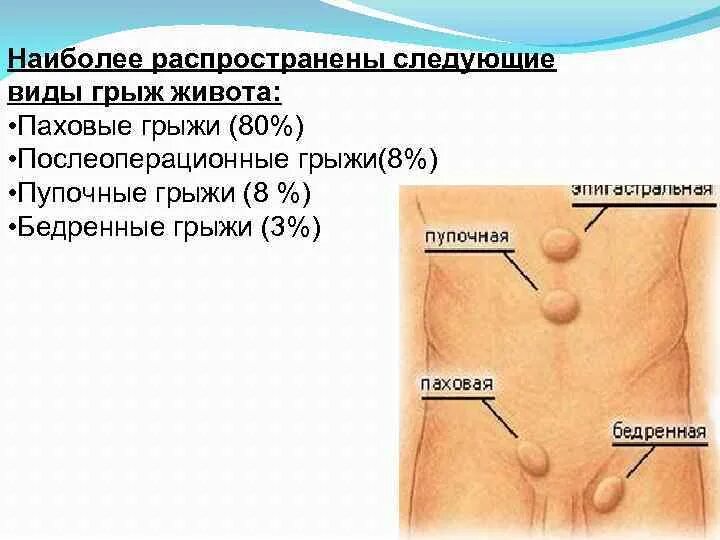 Наиболее распространены следующие виды грыж живота:
•Паховые грыжи (80%)
•Послеоперационные грыжи(8%)
•Пупочные грыжи (8 %)
•Бедренные грыжи (3%)

эпигастральная
пупочная
паховая
бедренная